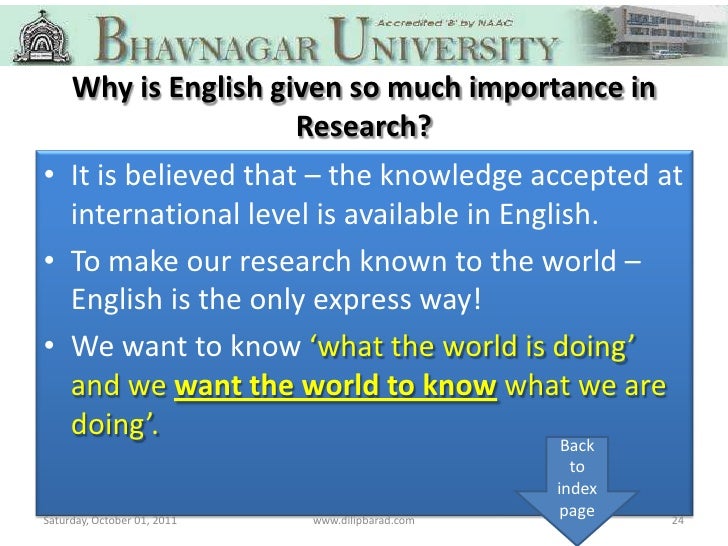 Accredited 'B' by NAAC
BHAVNAGAR UNIVERSITY

Why is English given so much importance in Research?

• It is believed that – the knowledge accepted at international level is available in English.
• To make our research known to the world – English is the only express way!
• We want to know 'what the world is doing' and we want the world to know what we are doing'.

Back to index page

Saturday, October 01, 2011 www.dilipbarad.com 24